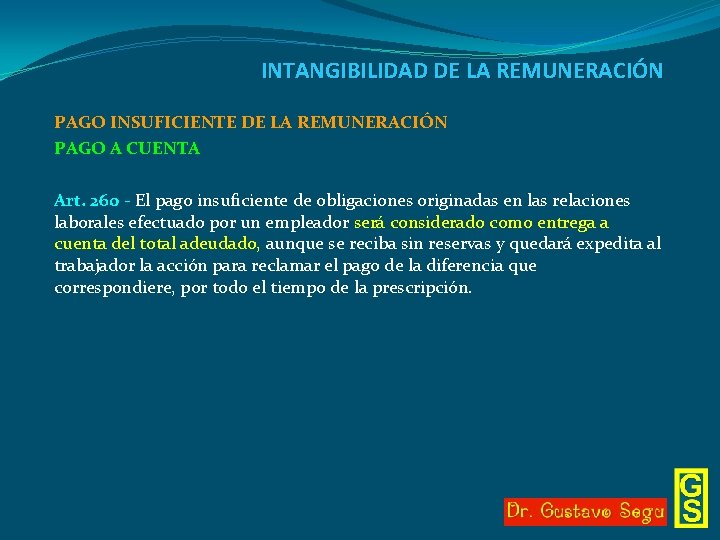 INTANGIBILIDAD DE LA REMUNERACIÓN

PAGO INSUFICIENTE DE LA REMUNERACIÓN
PAGO A CUENTA

Art. 260 - El pago insuficiente de obligaciones originadas en las relaciones laborales efectuado por un empleador será considerado como entrega a cuenta del total adeudado, aunque se reciba sin reservas y quedará expedita al trabajador la acción para reclamar el pago de la diferencia que correspondiere, por todo el tiempo de la prescripción.

Dr. Gustavo Segu

GS